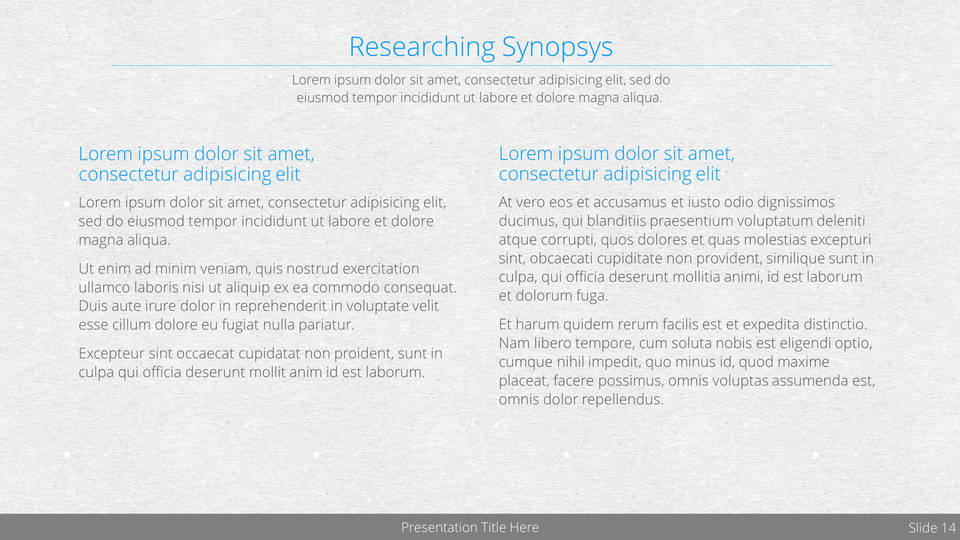 Researching Synopsys

Lorem ipsum dolor sit amet, consectetur adipisicing elit, sed do eiusmod tempor incididunt ut labore et dolore magna aliqua.

Lorem ipsum dolor sit amet, consectetur adipisicing elit

Lorem ipsum dolor sit amet, consectetur adipisicing elit, sed do eiusmod tempor incididunt ut labore et dolore magna aliqua.

Ut enim ad minim veniam, quis nostrud exercitation ullamco laboris nisi ut aliquip ex ea commodo consequat. Duis aute irure dolor in reprehenderit in voluptate velit esse cillum dolore eu fugiat nulla pariatur.

Excepteur sint occaecat cupidatat non proident, sunt in culpa qui officia deserunt mollit anim id est laborum.

Lorem ipsum dolor sit amet, consectetur adipisicing elit

At vero eos et accusamus et iusto odio dignissimos ducimus, qui blanditiis praesentium voluptatum deleniti atque corrupti, quos dolores et quas molestias excepturi sint, obcaecati cupiditate non provident, similique sunt in culpa, qui officia deserunt mollitia animi, id est laborum et dolorum fuga.

Et harum quidem rerum facilis est et expedita distinctio. Nam libero tempore, cum soluta nobis est eligendi optio, cumque nihil impedit, quo minus id, quod maxime placeat, facere possimus, omnis voluptas assumenda est, omnis dolor repellendus.

Presentation Title Here

Slide 14